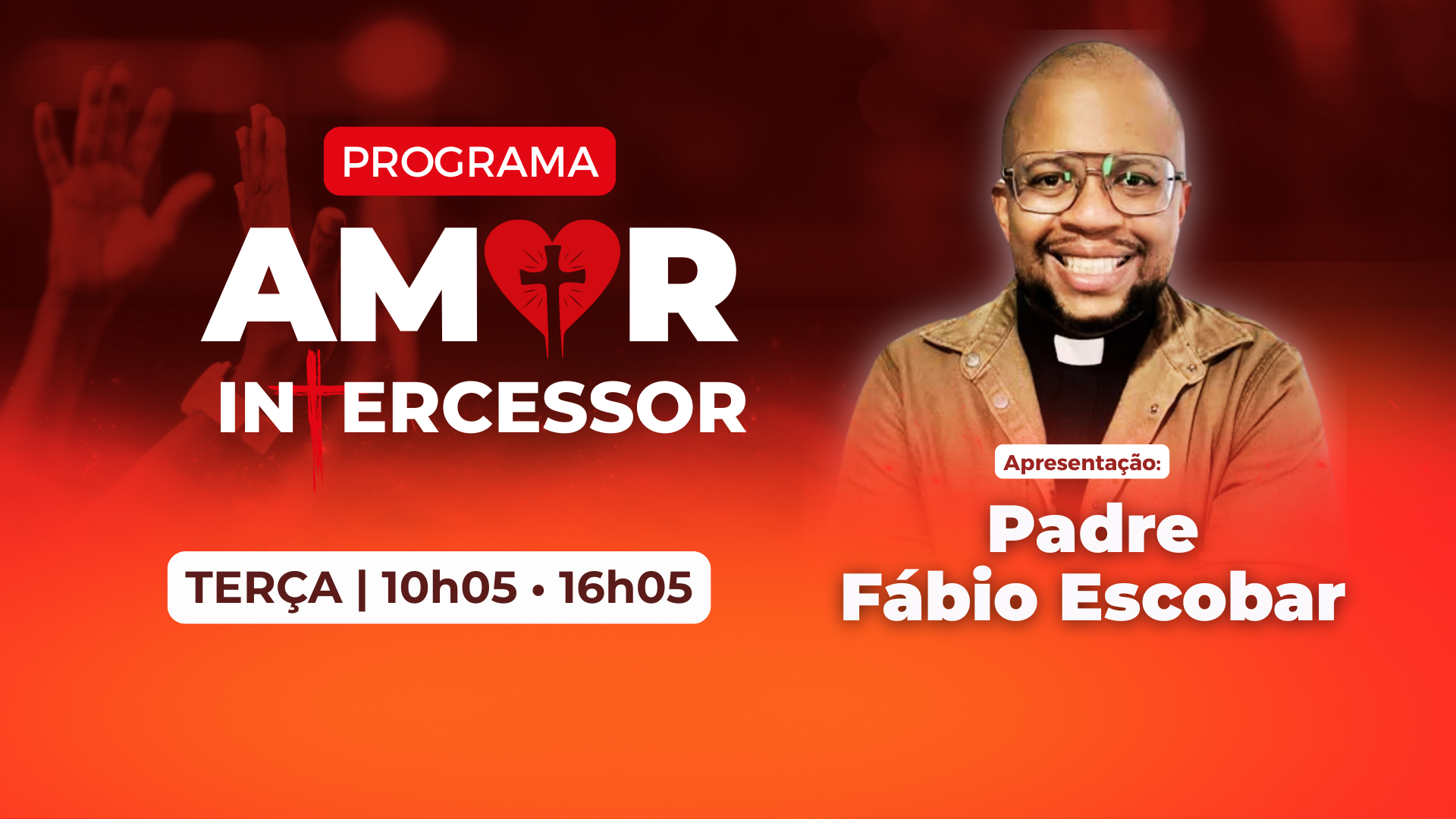 PROGRAMA
AMOR INTERCESSOR

TERÇA | 10h05 • 16h05

Apresentação:
Padre Fábio Escobar